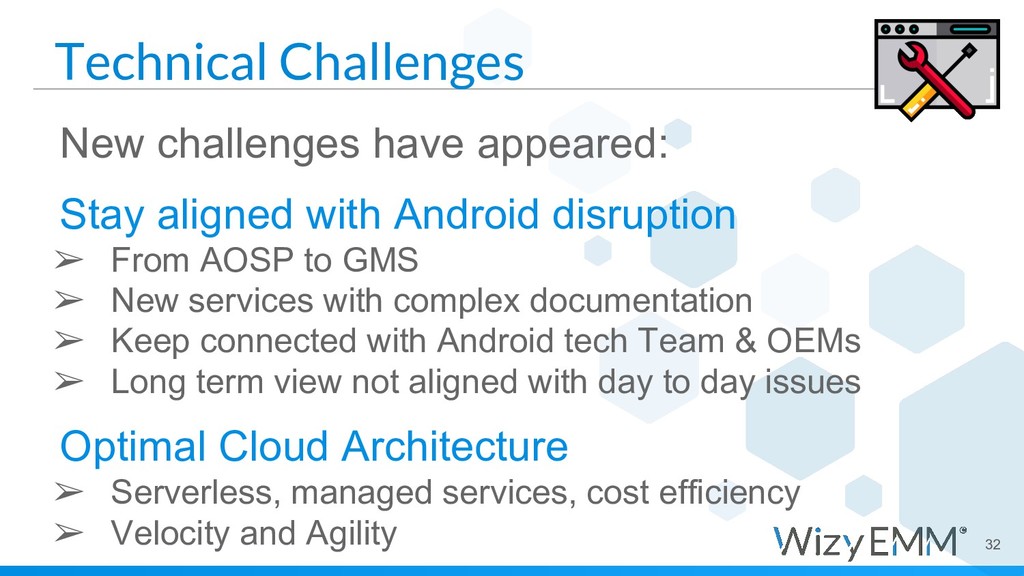 Technical Challenges

New challenges have appeared:

Stay aligned with Android disruption

➢ From AOSP to GMS
➢ New services with complex documentation
➢ Keep connected with Android tech Team & OEMs
➢ Long term view not aligned with day to day issues

Optimal Cloud Architecture

➢ Serverless, managed services, cost efficiency
➢ Velocity and Agility

WizyEMM

32